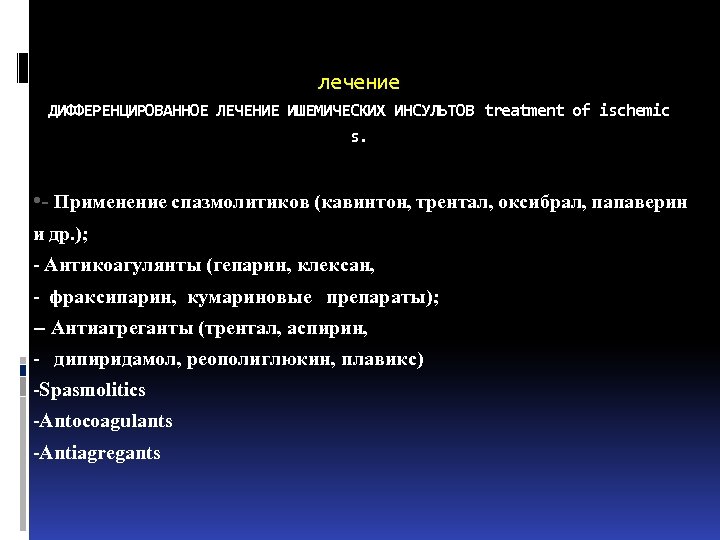 лечение
ДИФФЕРЕНЦИРОВАННОЕ ЛЕЧЕНИЕ ИШЕМИЧЕСКИХ ИНСУЛЬТОВ treatment of ischemic s.

•- Применение спазмолитиков (кавинтон, трентал, оксибрал, папаверин и др.);
- Антикоагулянты (гепарин, клексан,
- фраксипарин, кумариновые препараты);
– Антиагреганты (трентал, аспирин,
- дипиридамол, реополиглюкин, плавикс)
-Spasmolitics
-Antocoagulants
-Antiagregants